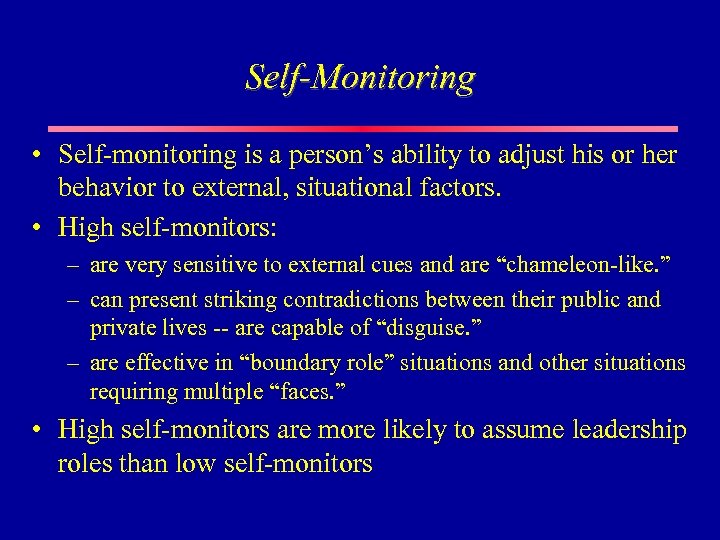 Self-Monitoring

• Self-monitoring is a person’s ability to adjust his or her behavior to external, situational factors.

• High self-monitors:

– are very sensitive to external cues and are “chameleon-like.”

– can present striking contradictions between their public and private lives -- are capable of “disguise.”

– are effective in “boundary role” situations and other situations requiring multiple “faces.”

• High self-monitors are more likely to assume leadership roles than low self-monitors